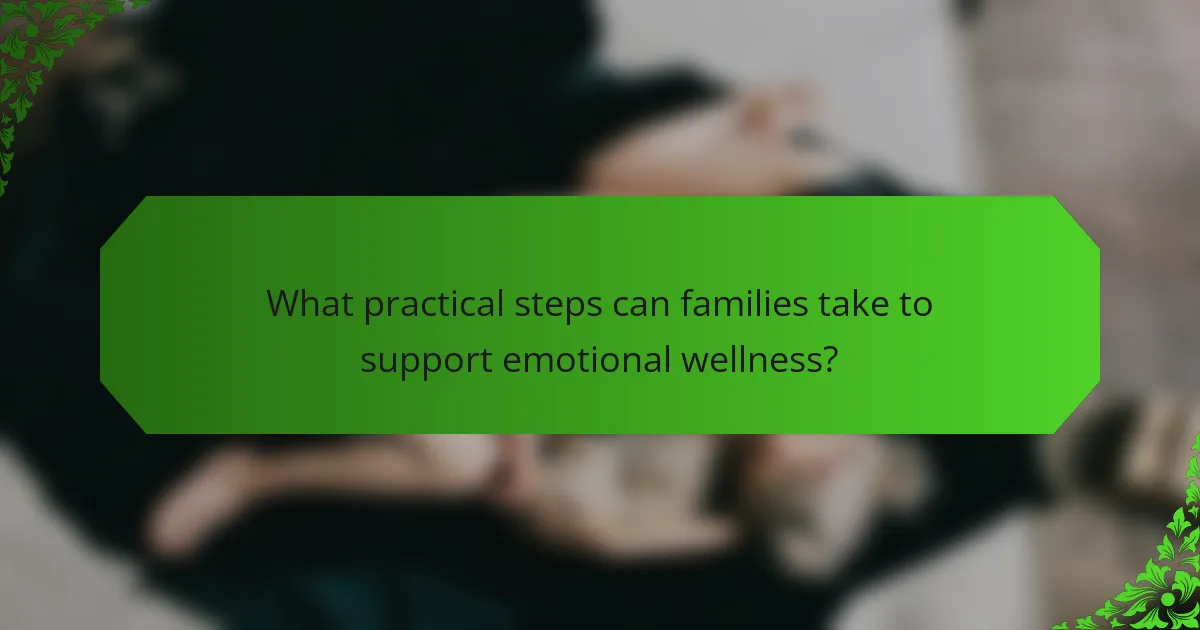 What practical steps can families take to support emotional wellness?